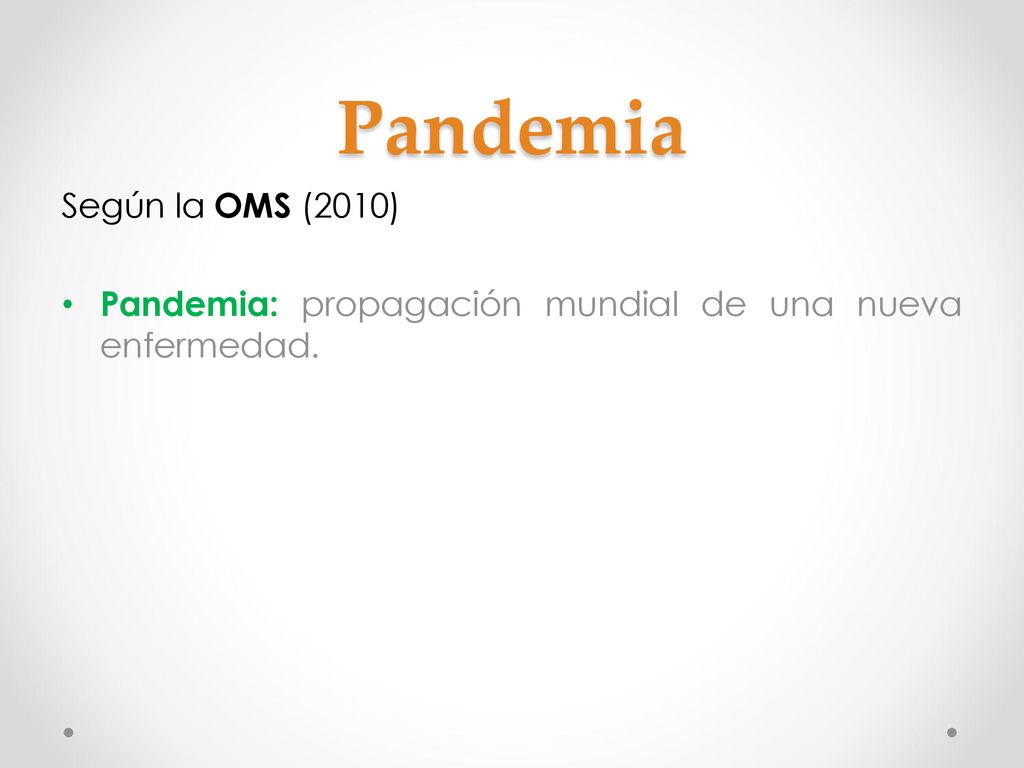 Pandemia

Según la OMS (2010)

• Pandemia: propagación mundial de una nueva enfermedad.